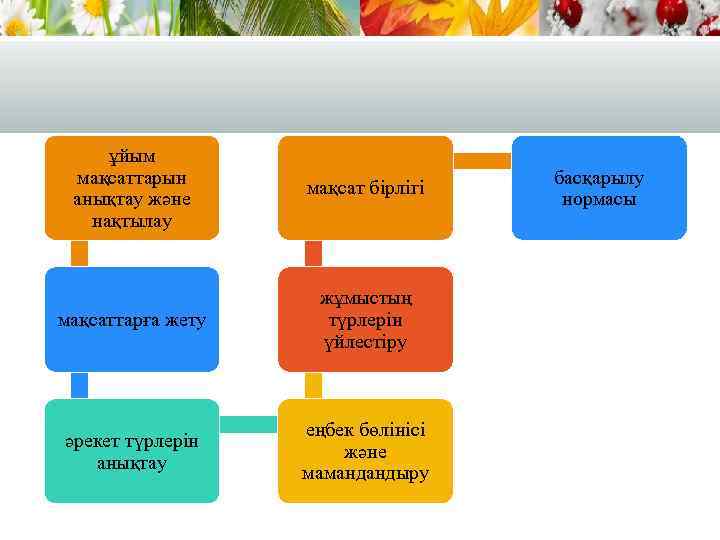 ұйым мақсаттарын анықтау және нақтылау

мақсаттарға жету

әрекет түрлерін анықтау

еңбек бөлінісі және мамандандыру

жұмыстың түрлерін үйлестіру

мақсат бірлігі

басқарылу нормасы